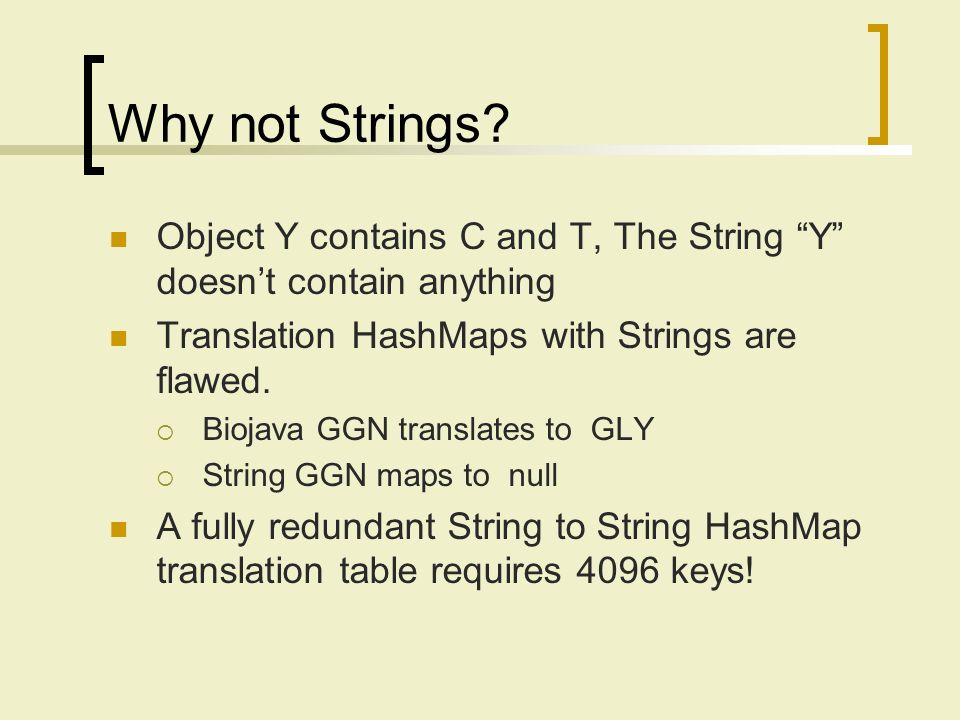 Why not Strings?

Object Y contains C and T, The String “Y” doesn’t contain anything

Translation HashMaps with Strings are flawed.

Biojava GGN translates to GLY

String GGN maps to null

A fully redundant String to String HashMap translation table requires 4096 keys!